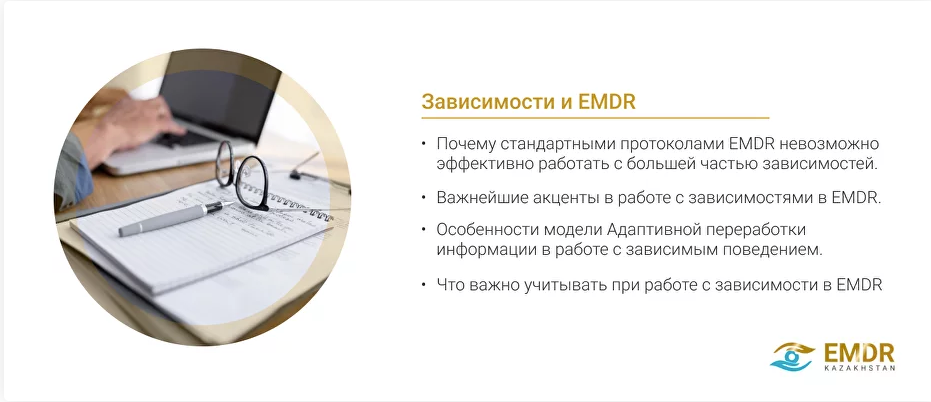 Зависимости и EMDR

• Почему стандартными протоколами EMDR невозможно эффективно работать с большей частью зависимостей.

• Важнейшие акценты в работе с зависимостями в EMDR.

• Особенности модели Адаптивной переработки информации в работе с зависимым поведением.

• Что важно учитывать при работе с зависимости в EMDR

EMDR
KAZAKHSTAN